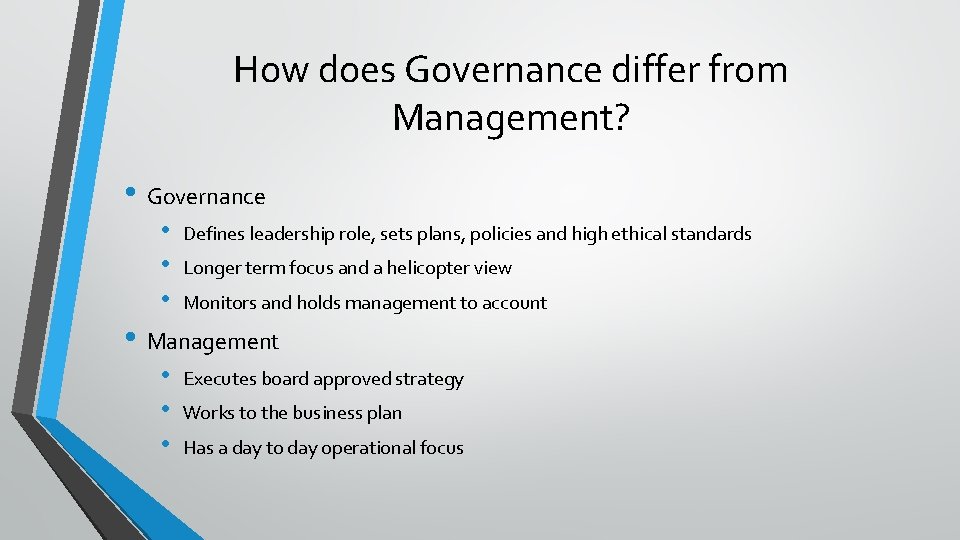 How does Governance differ from Management?

• Governance
  • Defines leadership role, sets plans, policies and high ethical standards
  • Longer term focus and a helicopter view
  • Monitors and holds management to account
• Management
  • Executes board approved strategy
  • Works to the business plan
  • Has a day to day operational focus